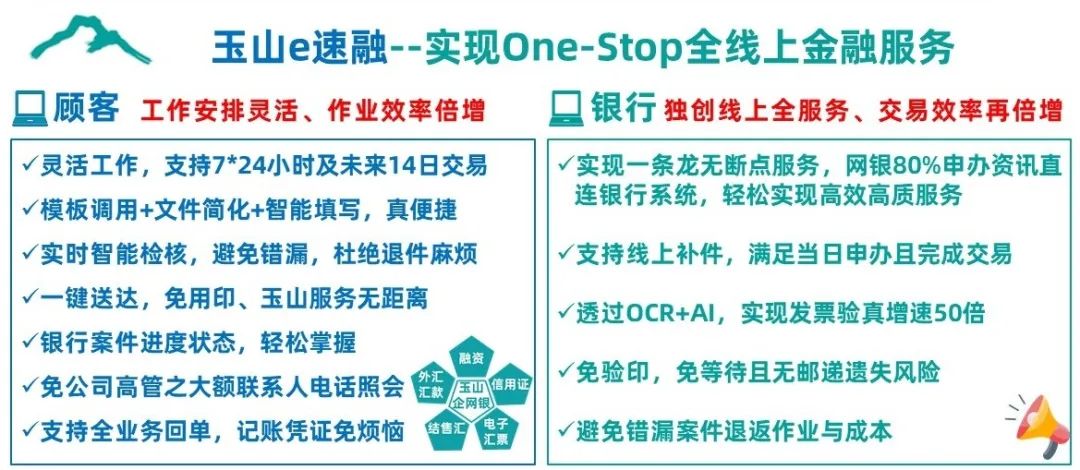 玉山e速融--实现One-Stop全线上金融服务

顾客 工作安排灵活、作业效率倍增

✓灵活工作，支持7*24小时及未来14日交易
✓模板调用+文件简化+智能填写，真便捷
✓实时智能检核，避免错漏，杜绝退件麻烦
✓一键送达，免用印、玉山服务无距离
✓银行案件进度状态，轻松掌握
✓免公司高管之大额联系人电话照会
✓支持全业务回单，记账凭证免烦恼

融资
外汇汇款
信用证
玉山企网银
结售汇
电子汇票

银行 独创线上全服务、交易效率再倍增

✓实现一条龙无断点服务，网银80%申办资讯直连银行系统，轻松实现高效高质服务
✓支持线上补件，满足当日申办且完成交易
✓透过OCR+AI，实现发票验真增速50倍
✓免验印，免等待且无邮递遗失风险
✓避免错漏案件退返作业与成本